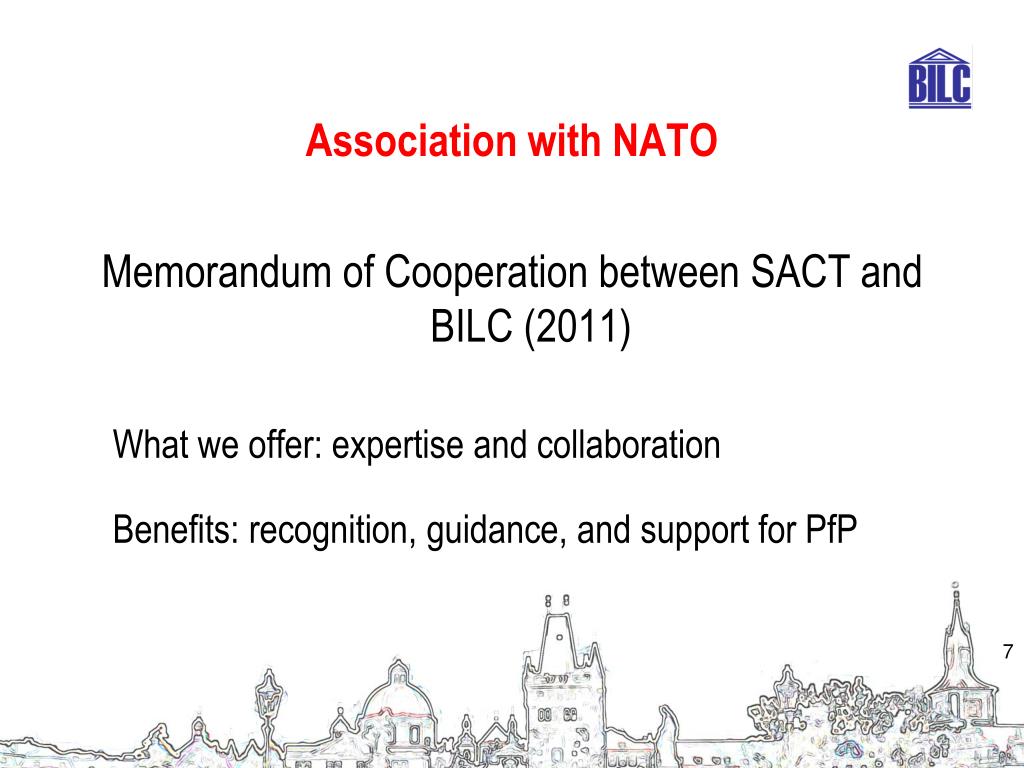 BILC

Association with NATO

Memorandum of Cooperation between SACT and BILC (2011)

What we offer: expertise and collaboration

Benefits: recognition, guidance, and support for PfP

7